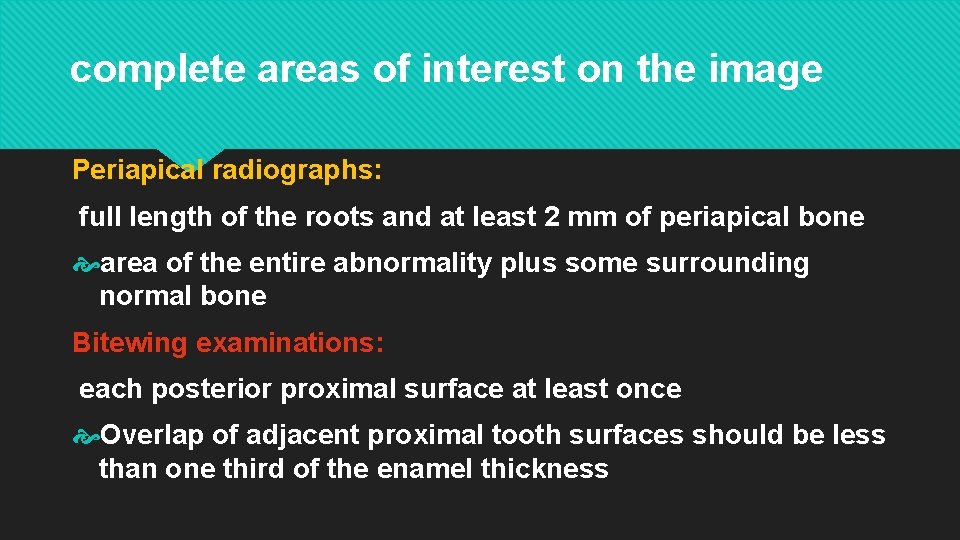 complete areas of interest on the image

Periapical radiographs:

full length of the roots and at least 2 mm of periapical bone

area of the entire abnormality plus some surrounding normal bone

Bitewing examinations:

each posterior proximal surface at least once

Overlap of adjacent proximal tooth surfaces should be less than one third of the enamel thickness